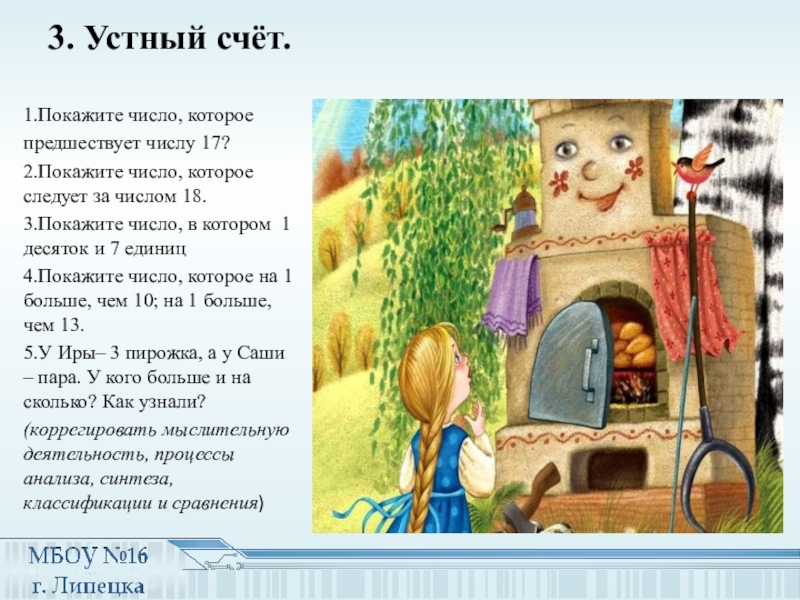 3. Устный счёт.

1.Покажите число, которое предшествует числу 17?

2.Покажите число, которое следует за числом 18.

3.Покажите число, в котором 1 десяток и 7 единиц

4.Покажите число, которое на 1 больше, чем 10; на 1 больше, чем 13.

5.У Иры– 3 пирожка, а у Саши – пара. У кого больше и на сколько? Как узнали?

(коррегировать мыслительную деятельность, процессы анализа, синтеза, классификации и сравнения)

МБОУ №16
г. Липецка